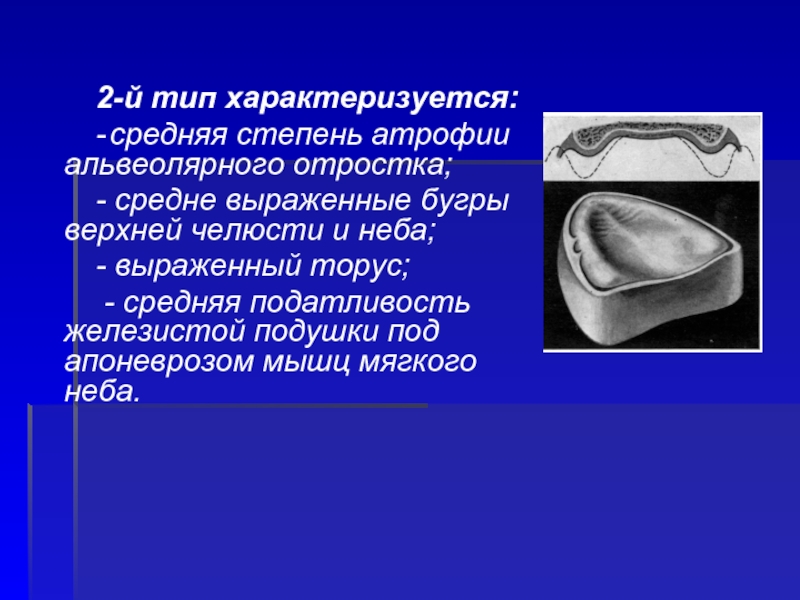 2-й тип характеризуется:

-средняя степень атрофии альвеолярного отростка;

- средне выраженные бугры верхней челюсти и неба;

- выраженный торус;

- средняя податливость железистой подушки под апоневрозом мышц мягкого неба.